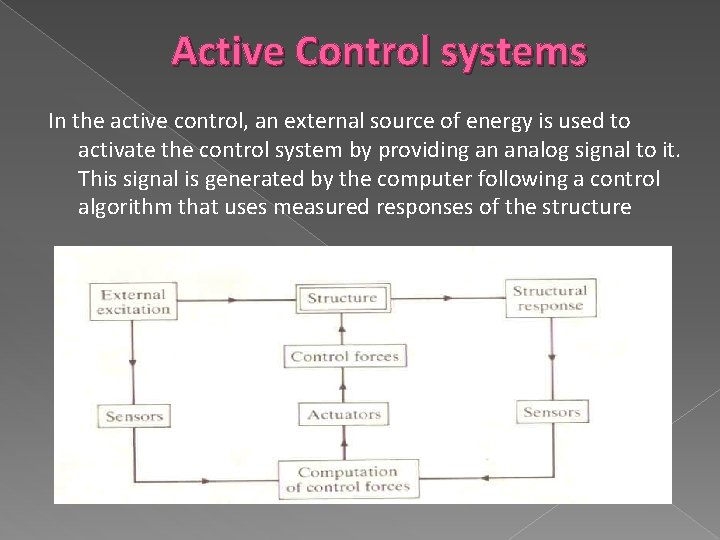 Active Control systems

In the active control, an external source of energy is used to activate the control system by providing an analog signal to it. This signal is generated by the computer following a control algorithm that uses measured responses of the structure

External excitation

Structure

Structural response

Control forces

Sensors

Actuators

Sensors

Computation of control forces